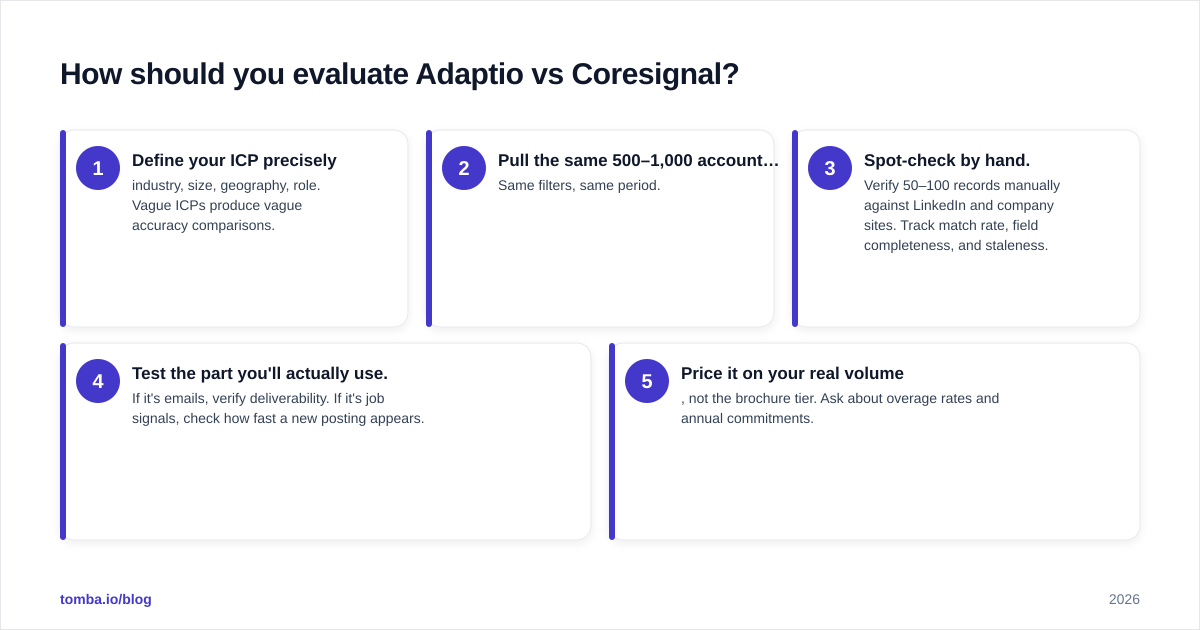 How should you evaluate Adaptio vs Coresignal?

1
Define your ICP precisely
industry, size, geography, role. Vague ICPs produce vague accuracy comparisons.

2
Pull the same 500–1,000 account…
Same filters, same period.

3
Spot-check by hand.
Verify 50–100 records manually against LinkedIn and company sites. Track match rate, field completeness, and staleness.

4
Test the part you'll actually use.
If it's emails, verify deliverability. If it's job signals, check how fast a new posting appears.

5
Price it on your real volume
, not the brochure tier. Ask about overage rates and annual commitments.

tomba.io/blog

2026